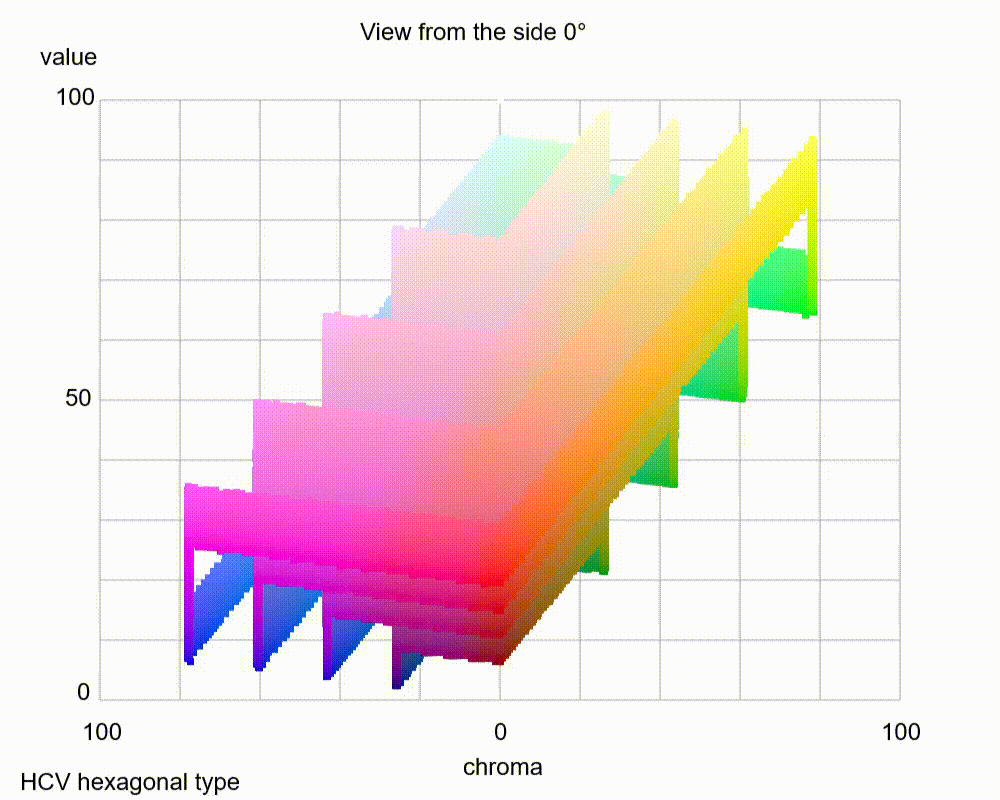 View from the side 0°

value

100

50

0

100

0

100

chroma

HCV hexagonal type